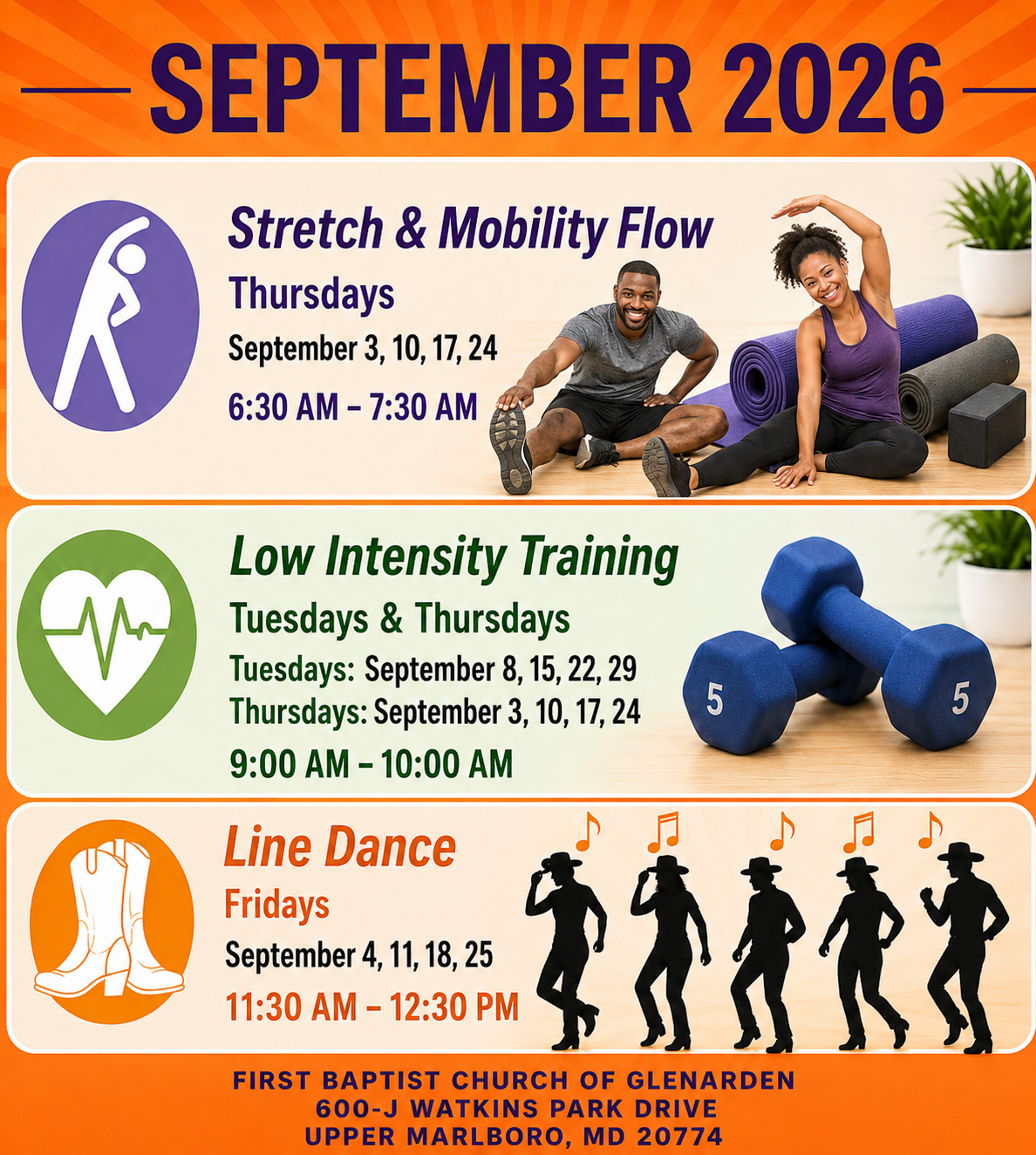 SEPTEMBER 2026

Stretch & Mobility Flow
Thursdays
September 3, 10, 17, 24
6:30 AM – 7:30 AM

Low Intensity Training
Tuesdays & Thursdays
Tuesdays: September 8, 15, 22, 29
Thursdays: September 3, 10, 17, 24
9:00 AM – 10:00 AM

5
5

Line Dance
Fridays
September 4, 11, 18, 25
11:30 AM – 12:30 PM

FIRST BAPTIST CHURCH OF GLENARDEN
600-J WATKINS PARK DRIVE
UPPER MARLBORO, MD 20774